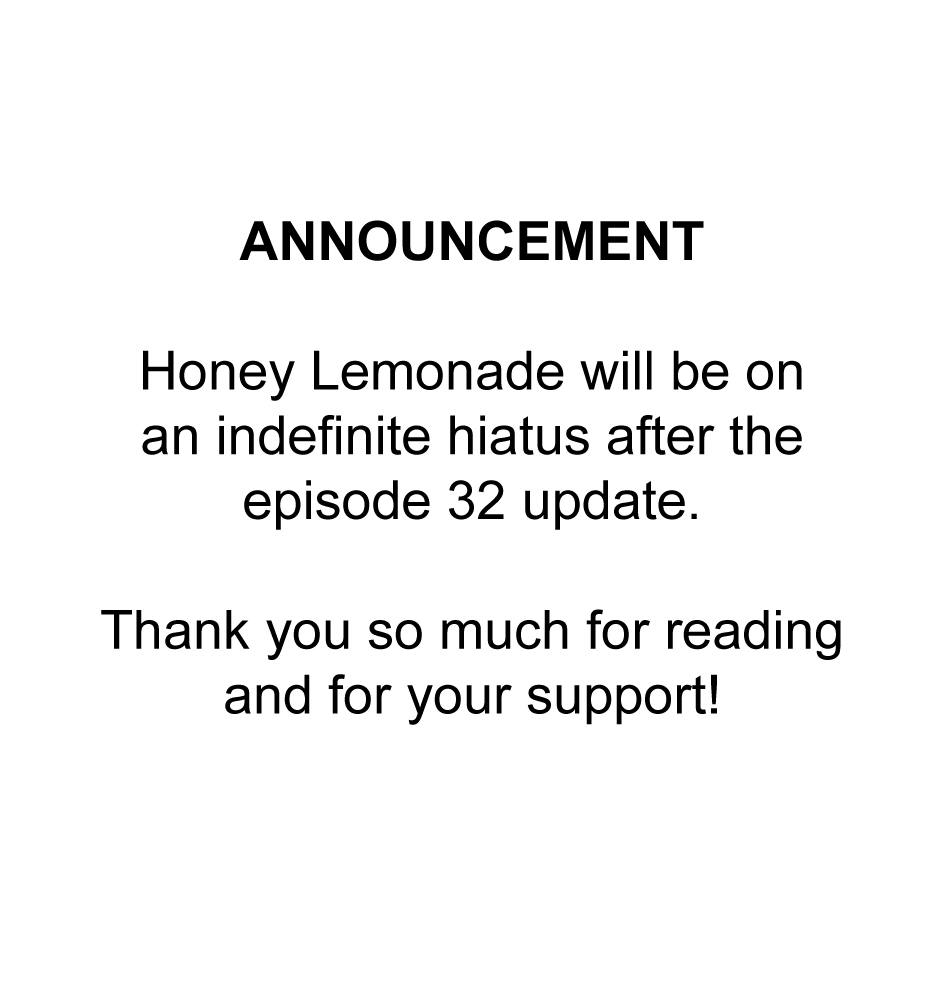 ANNOUNCEMENT

Honey Lemonade will be on an indefinite hiatus after the episode 32 update.

Thank you so much for reading and for your support!